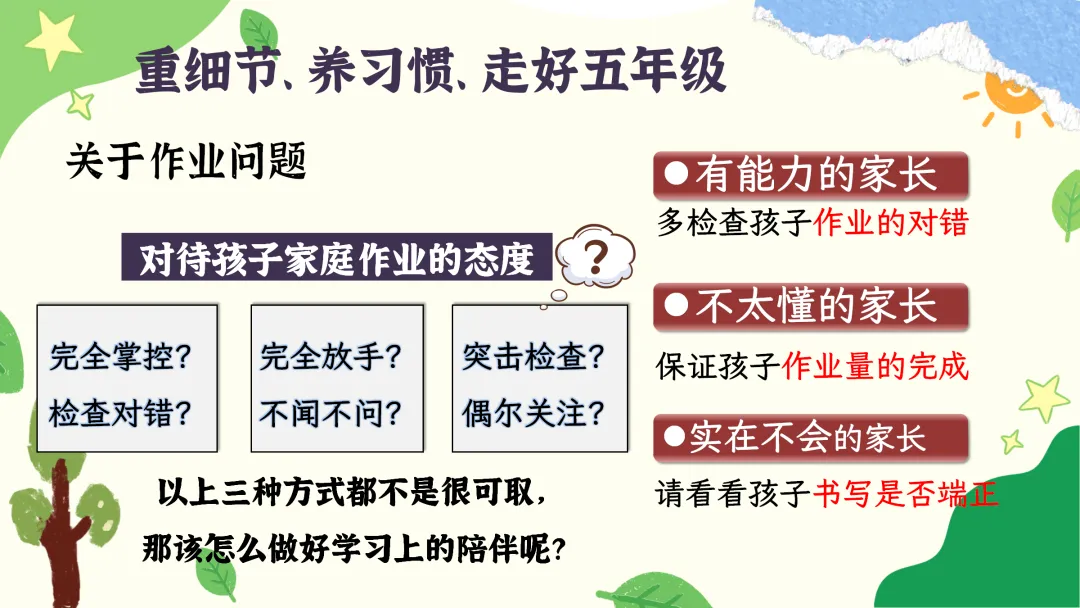 重细节、养习惯、走好五年级

关于作业问题

对待孩子家庭作业的态度

?

完全掌控？
检查对错？

完全放手？
不闻不问？

突击检查？
偶尔关注？

以上三种方式都不是很可取，
那该怎么做好学习上的陪伴呢？

●有能力的家长
多检查孩子作业的对错

●不太懂的家长
保证孩子作业量的完成

●实在不会的家长
请看看孩子书写是否端正